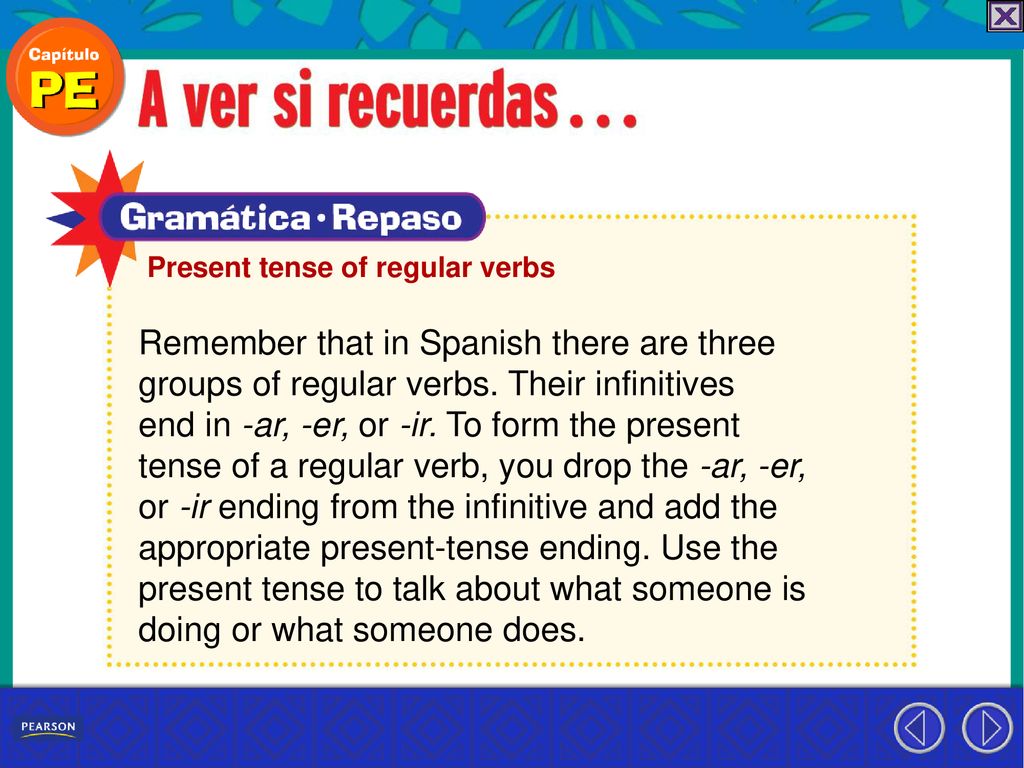 Capítulo
PE

A ver si recuerdas . . .

Gramática · Repaso

Present tense of regular verbs

Remember that in Spanish there are three groups of regular verbs. Their infinitives end in -ar, -er, or -ir. To form the present tense of a regular verb, you drop the -ar, -er, or -ir ending from the infinitive and add the appropriate present-tense ending. Use the present tense to talk about what someone is doing or what someone does.

PEARSON